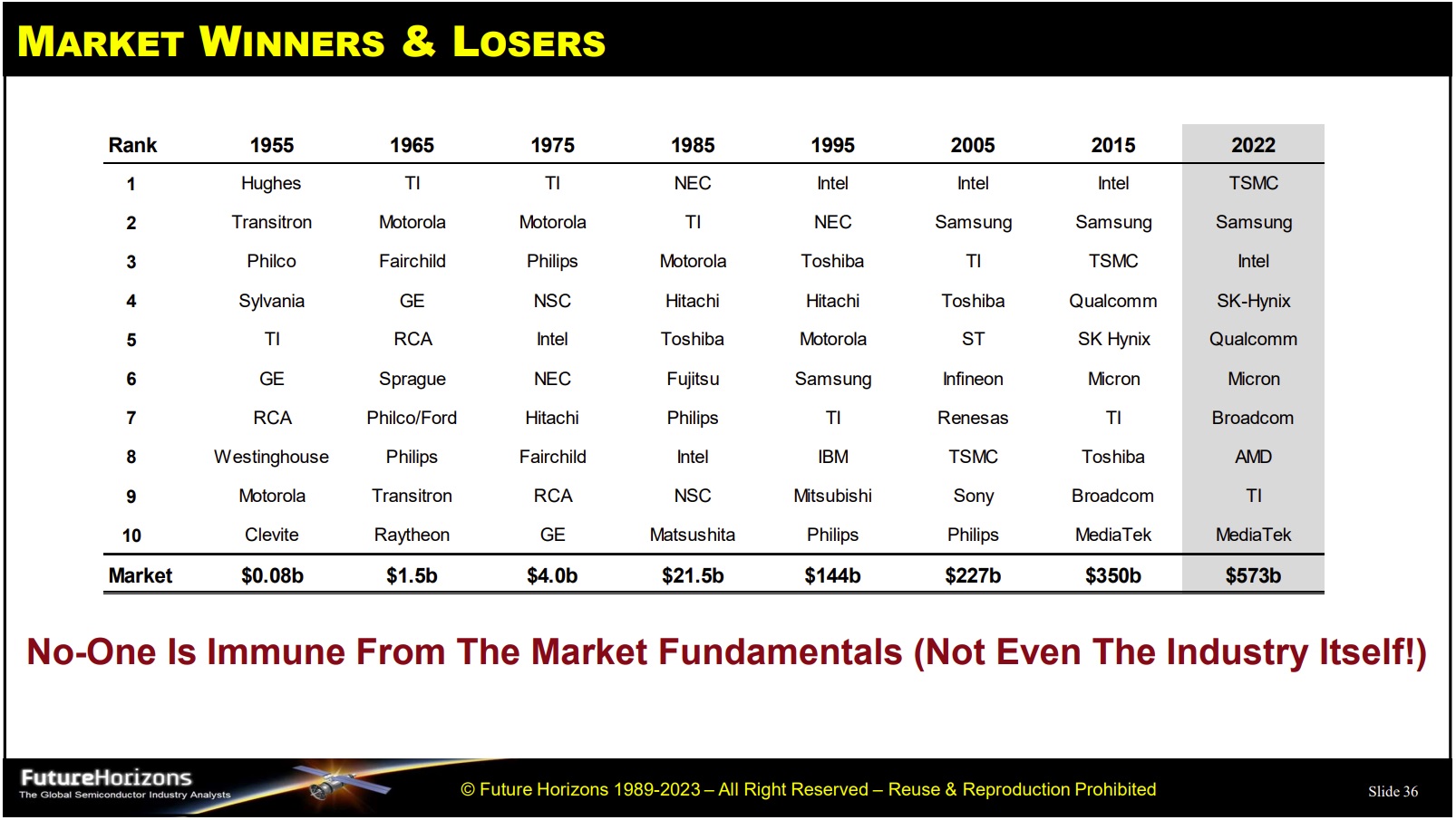 MARKET WINNERS & LOSERS

| Rank | 1955 | 1965 | 1975 | 1985 | 1995 | 2005 | 2015 | 2022 |
|---|---|---|---|---|---|---|---|---|
| 1 | Hughes | TI | TI | NEC | Intel | Intel | Intel | TSMC |
| 2 | Transitron | Motorola | Motorola | TI | NEC | Samsung | Samsung | Samsung |
| 3 | Philco | Fairchild | Philips | Motorola | Toshiba | TI | TSMC | Intel |
| 4 | Sylvania | GE | NSC | Hitachi | Hitachi | Toshiba | Qualcomm | SK-Hynix |
| 5 | TI | RCA | Intel | Toshiba | Motorola | ST | SK Hynix | Qualcomm |
| 6 | GE | Sprague | NEC | Fujitsu | Samsung | Infineon | Micron | Micron |
| 7 | RCA | Philco/Ford | Hitachi | Philips | TI | Renesas | TI | Broadcom |
| 8 | Westinghouse | Philips | Fairchild | Intel | IBM | TSMC | Toshiba | AMD |
| 9 | Motorola | Transitron | RCA | NSC | Mitsubishi | Sony | Broadcom | TI |
| 10 | Clevite | Raytheon | GE | Matsushita | Philips | Philips | MediaTek | MediaTek |
| Market | $0.08b | $1.5b | $4.0b | $21.5b | $144b | $227b | $350b | $573b |

No-One Is Immune From The Market Fundamentals (Not Even The Industry Itself!)

FutureHorizons
The Global Semiconductor Industry Analysts

© Future Horizons 1989-2023 – All Right Reserved – Reuse & Reproduction Prohibited

Slide 36